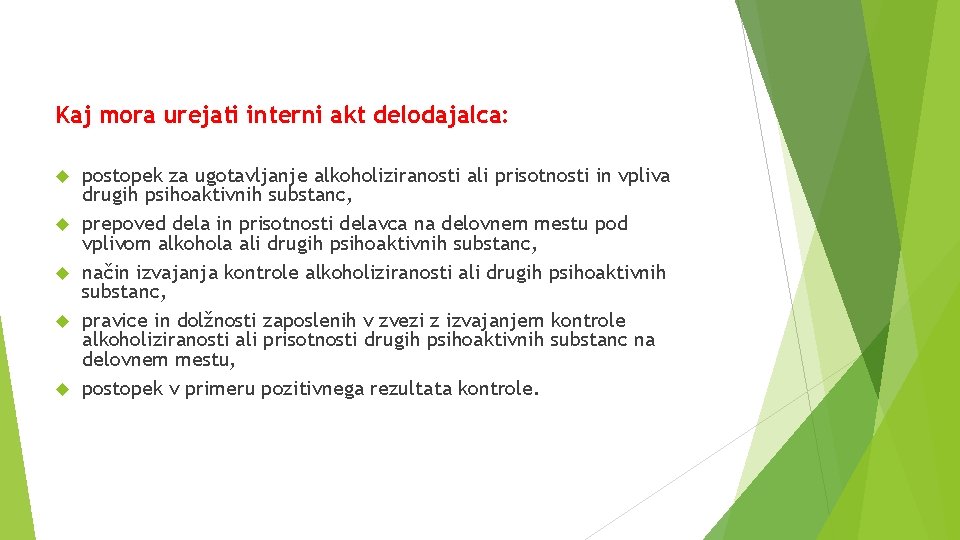 Kaj mora urejati interni akt delodajalca:

postopek za ugotavljanje alkoholiziranosti ali prisotnosti in vpliva drugih psihoaktivnih substanc,

prepoved dela in prisotnosti delavca na delovnem mestu pod vplivom alkohola ali drugih psihoaktivnih substanc,

način izvajanja kontrole alkoholiziranosti ali drugih psihoaktivnih substanc,

pravice in dolžnosti zaposlenih v zvezi z izvajanjem kontrole alkoholiziranosti ali prisotnosti drugih psihoaktivnih substanc na delovnem mestu,

postopek v primeru pozitivnega rezultata kontrole.